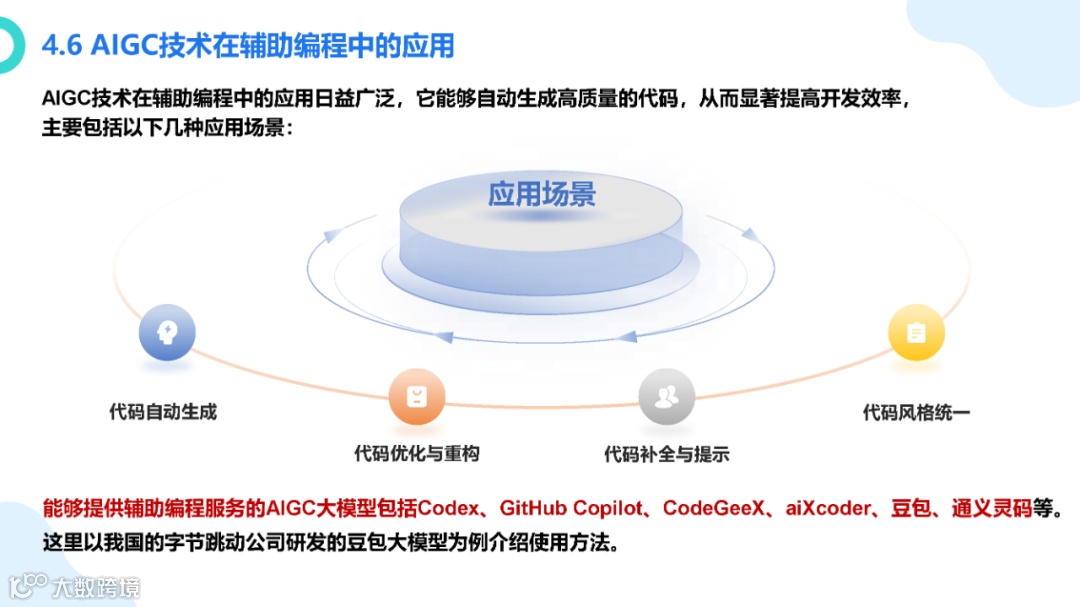 4.6 AIGC技术在辅助编程中的应用

AIGC技术在辅助编程中的应用日益广泛，它能够自动生成高质量的代码，从而显著提高开发效率，主要包括以下几种应用场景：

应用场景

代码自动生成

代码优化与重构

代码补全与提示

代码风格统一

能够提供辅助编程服务的AIGC大模型包括Codex、GitHub Copilot、CodeGeeX、aiXcoder、豆包、通义灵码等。这里以我国的字节跳动公司研发的豆包大模型为例介绍使用方法。

大数跨境